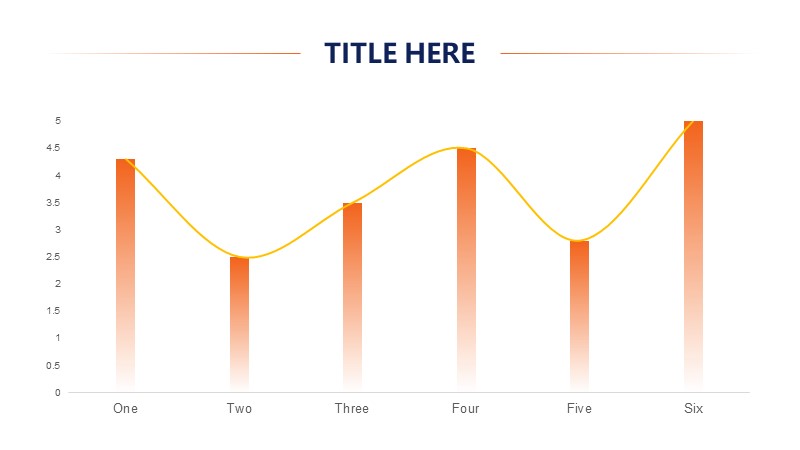 TITLE HERE

5
4.5
4
3.5
3
2.5
2
1.5
1
0.5
0

One
Two
Three
Four
Five
Six